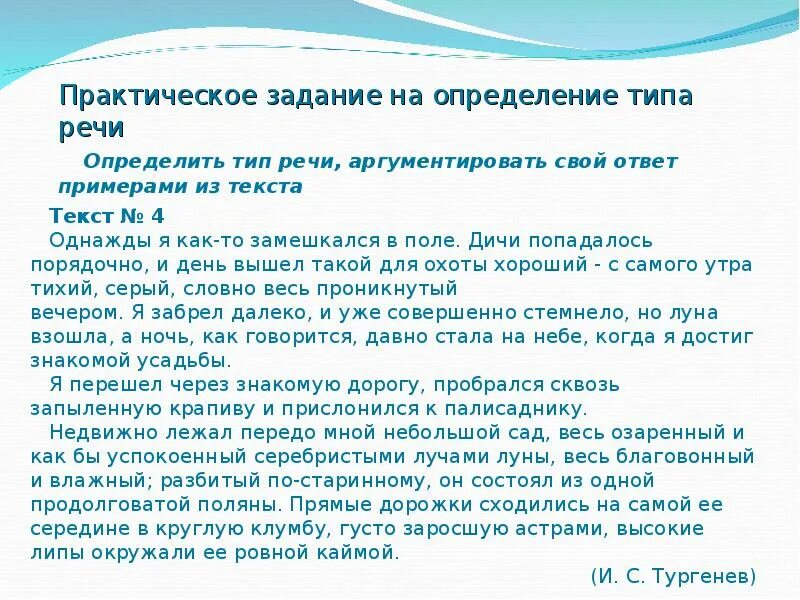 Практическое задание на определение типа речи

Определить тип речи, аргументировать свой ответ примерами из текста

Текст № 4

Однажды я как-то замешкался в поле. Дичи попадалось порядочно, и день вышел такой для охоты хороший - с самого утра тихий, серый, словно весь проникнутый вечером. Я забрел далеко, и уже совершенно стемнело, но луна взошла, а ночь, как говорится, давно стала на небе, когда я достиг знакомой усадьбы.

Я перешел через знакомую дорогу, пробрался сквозь запыленную крапиву и прислонился к палисаднику.

Недвижно лежал передо мной небольшой сад, весь озаренный и как бы успокоенный серебристыми лучами луны, весь благовонный и влажный; разбитый по-старинному, он состоял из одной продолговатой поляны. Прямые дорожки сходились на самой ее середине в круглую клумбу, густо заросшую астрами, высокие липы окружали ее ровной каймой.

(И. С. Тургенев)